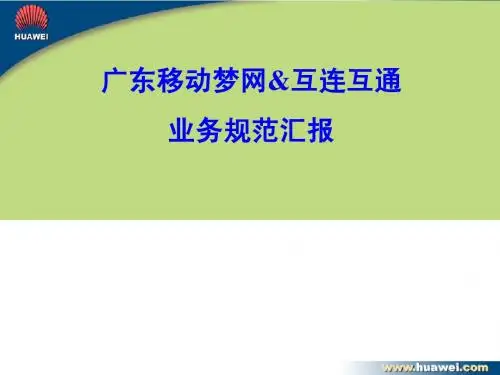 HUAWEI

广东移动梦网&互连互通

业务规范汇报

www.huawei.com